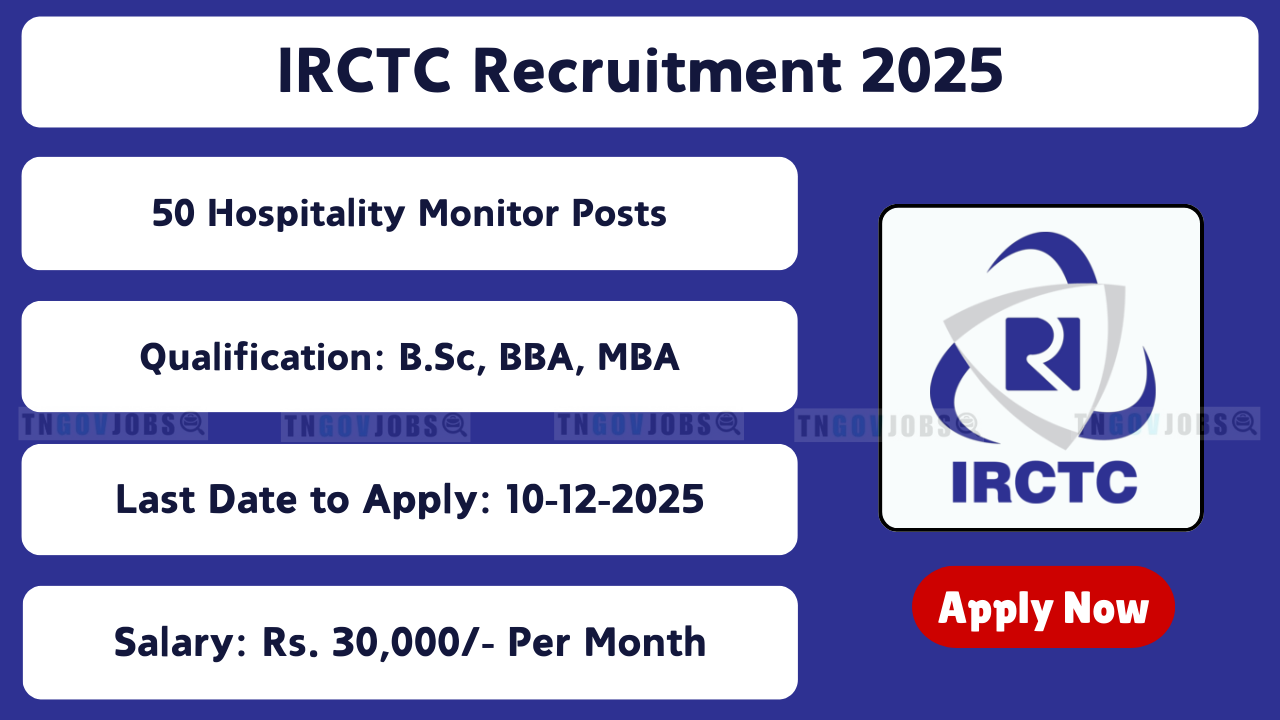 IRCTC Recruitment 2025

50 Hospitality Monitor Posts

Qualification: B.Sc, BBA, MBA

TNGOVJOBS TNGOVJOBS TNGOVJOBS TNGOVJOBS TNGOVJOBS

Last Date to Apply: 10-12-2025

Salary: Rs. 30,000/- Per Month

IRCTC

Apply Now